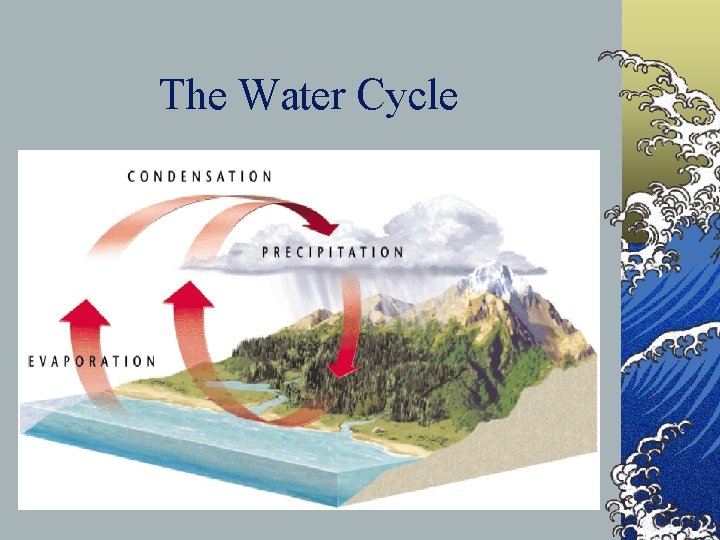 The Water Cycle

CONDENSATION

PRECIPITATION

EVAPORATION